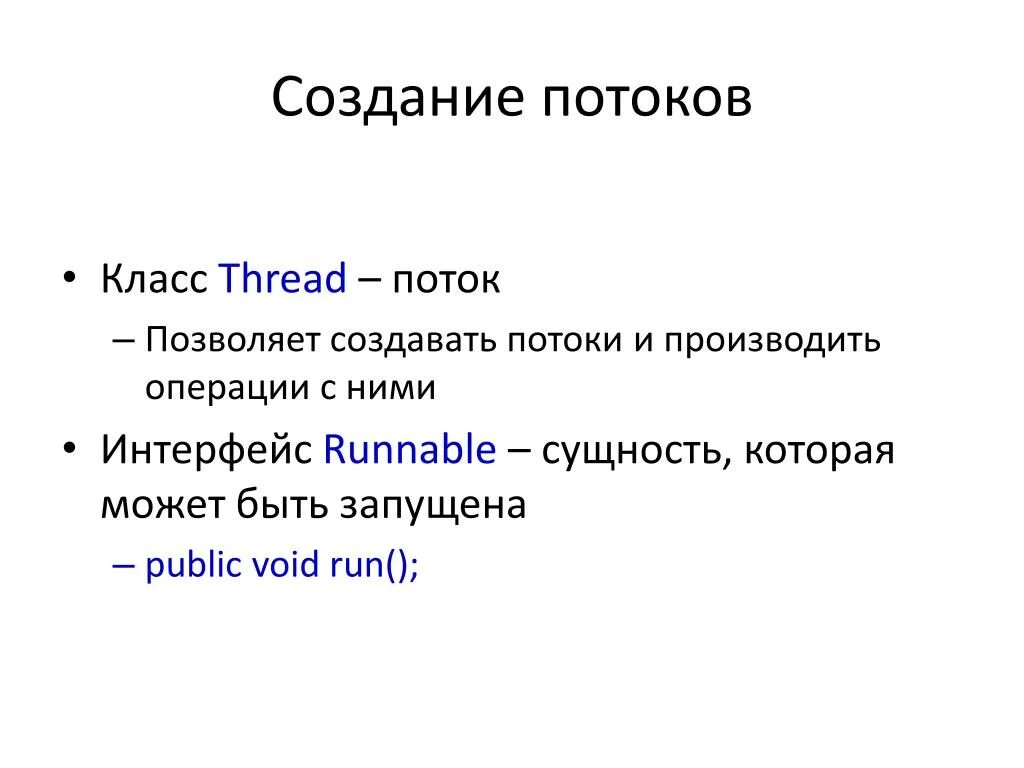 Создание потоков

• Класс Thread – поток
– Позволяет создавать потоки и производить операции с ними
• Интерфейс Runnable – сущность, которая может быть запущена
– public void run();